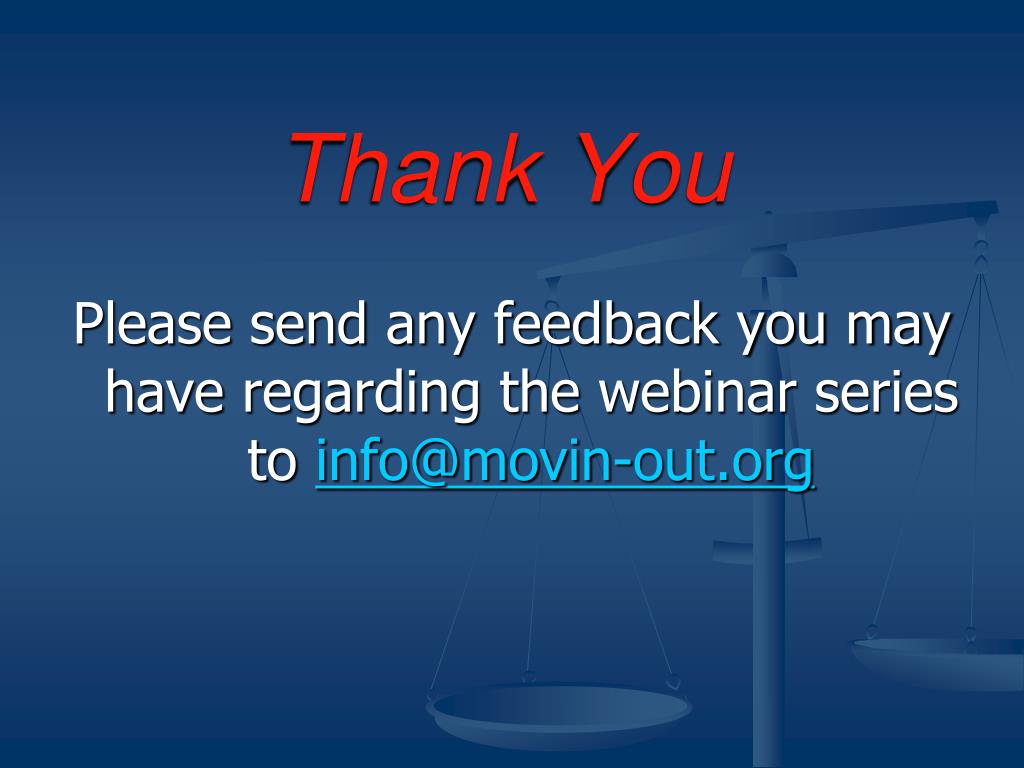 Thank You

Please send any feedback you may have regarding the webinar series to info@movin-out.org